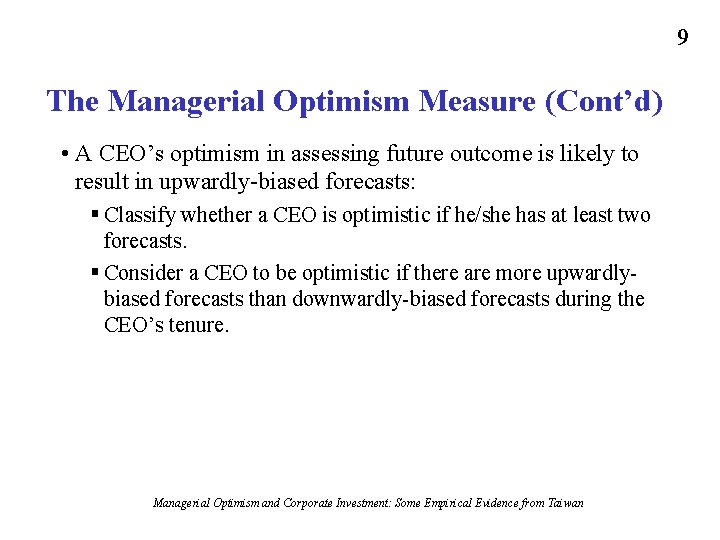 9

The Managerial Optimism Measure (Cont’d)

• A CEO’s optimism in assessing future outcome is likely to result in upwardly-biased forecasts:

▪ Classify whether a CEO is optimistic if he/she has at least two forecasts.

▪ Consider a CEO to be optimistic if there are more upwardly-biased forecasts than downwardly-biased forecasts during the CEO’s tenure.

Managerial Optimism and Corporate Investment: Some Empirical Evidence from Taiwan